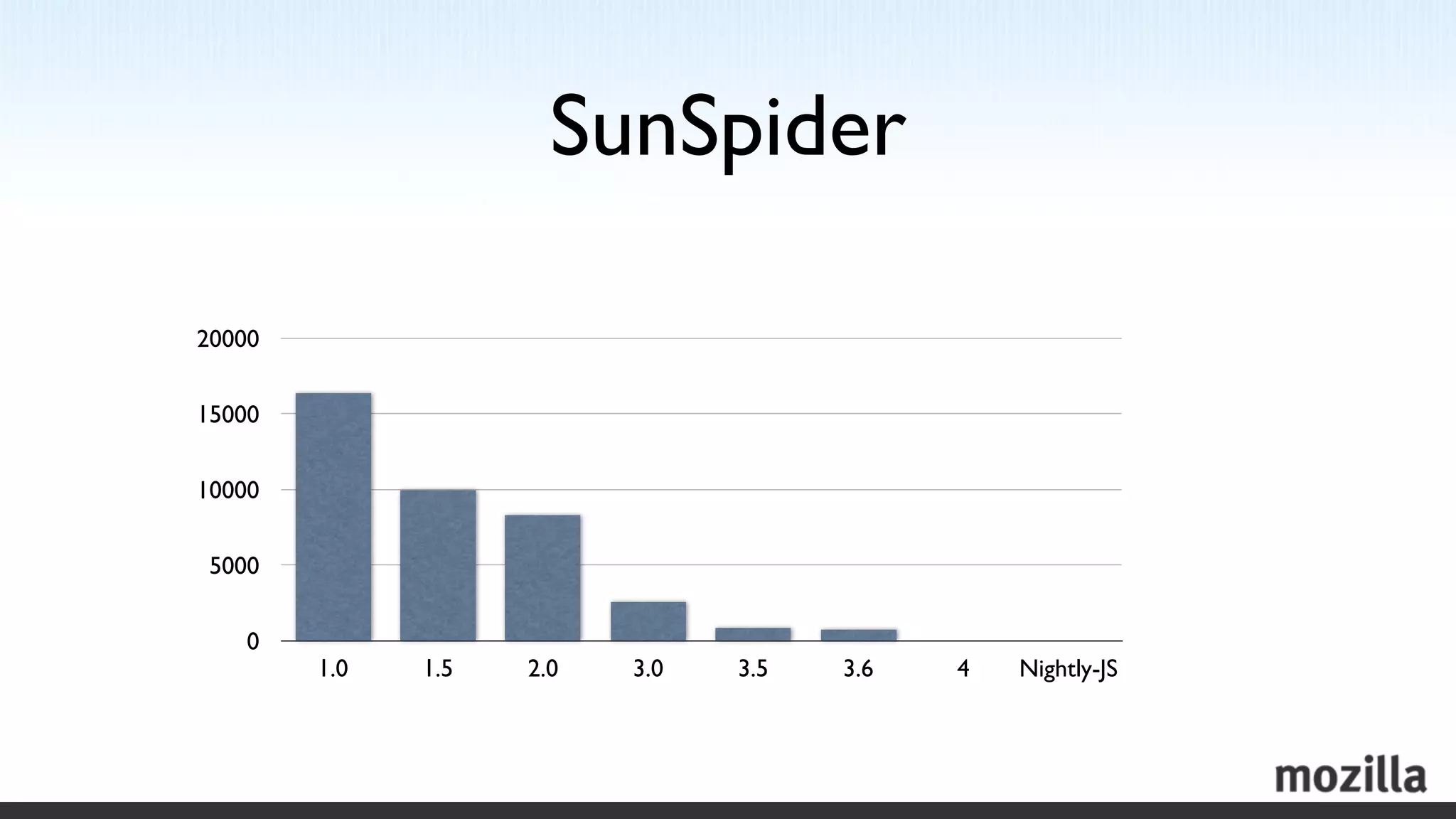 SunSpider

20000
15000
10000
5000
0

1.0 1.5 2.0 3.0 3.5 3.6 4 Nightly-JS

mozilla